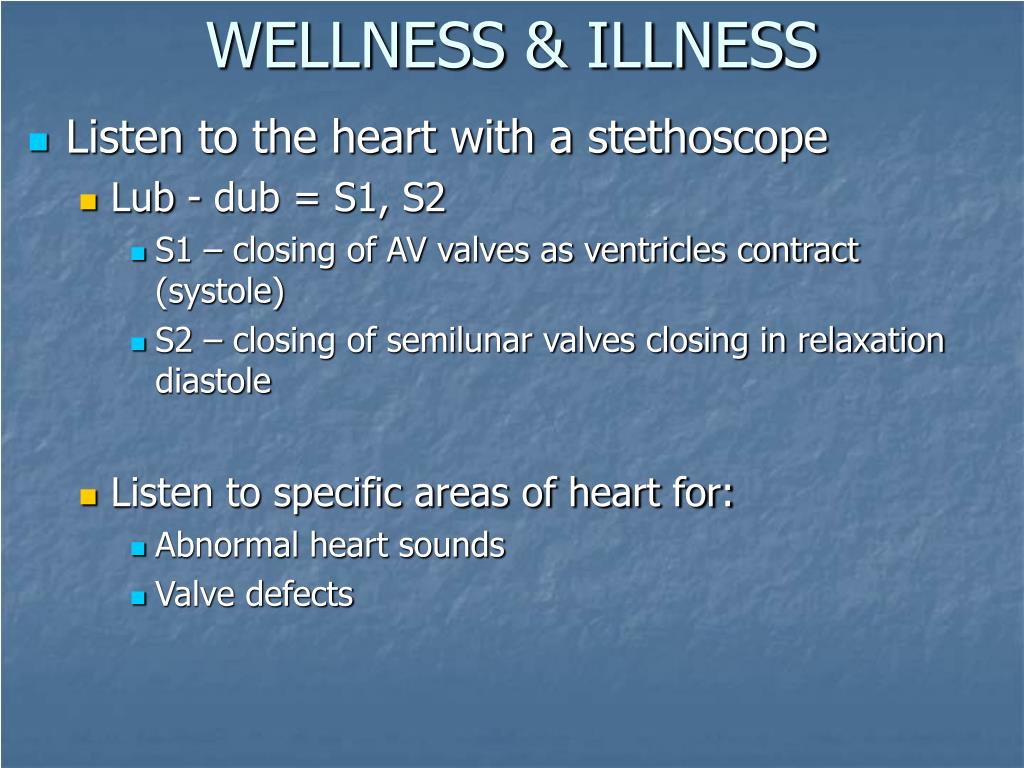 WELLNESS & ILLNESS

Listen to the heart with a stethoscope

Lub - dub = S1, S2

S1 – closing of AV valves as ventricles contract (systole)

S2 – closing of semilunar valves closing in relaxation diastole

Listen to specific areas of heart for:

Abnormal heart sounds

Valve defects